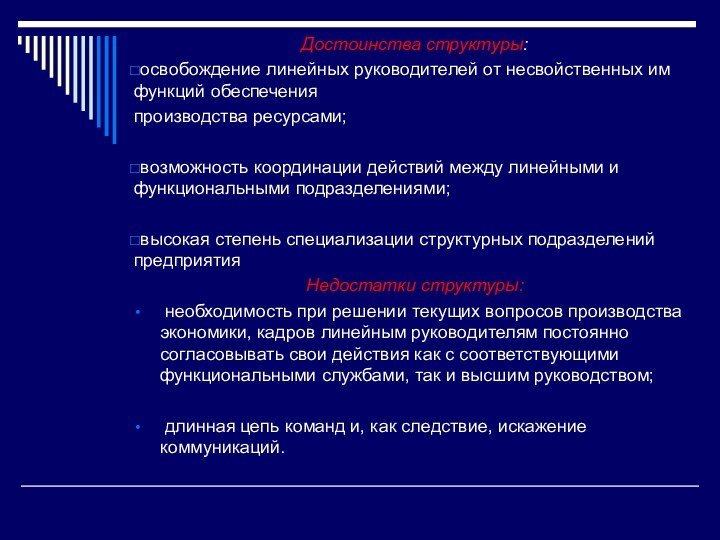 Достоинства структуры:

□освобождение линейных руководителей от несвойственных им функций обеспечения

производства ресурсами;

□возможность координации действий между линейными и функциональными подразделениями;

□высокая степень специализации структурных подразделений предприятия

Недостатки структуры:

• необходимость при решении текущих вопросов производства экономики, кадров линейным руководителям постоянно согласовывать свои действия как с соответствующими функциональными службами, так и высшим руководством;

• длинная цепь команд и, как следствие, искажение коммуникаций.